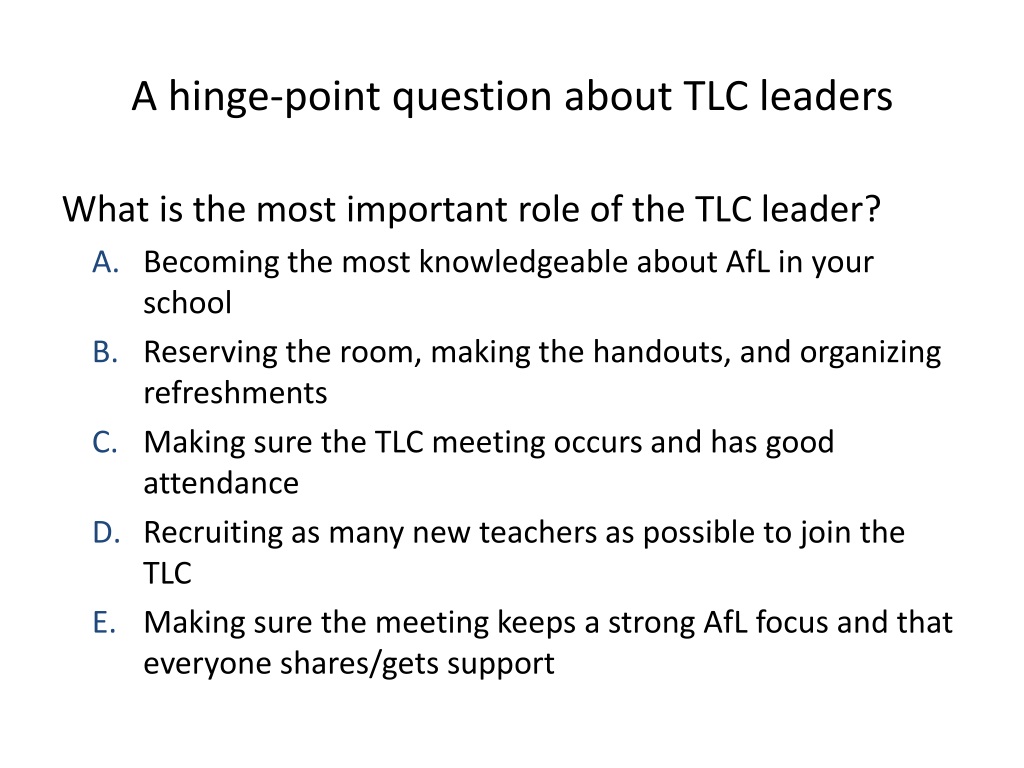 A hinge-point question about TLC leaders

What is the most important role of the TLC leader?

A. Becoming the most knowledgeable about AfL in your school
B. Reserving the room, making the handouts, and organizing refreshments
C. Making sure the TLC meeting occurs and has good attendance
D. Recruiting as many new teachers as possible to join the TLC
E. Making sure the meeting keeps a strong AfL focus and that everyone shares/gets support